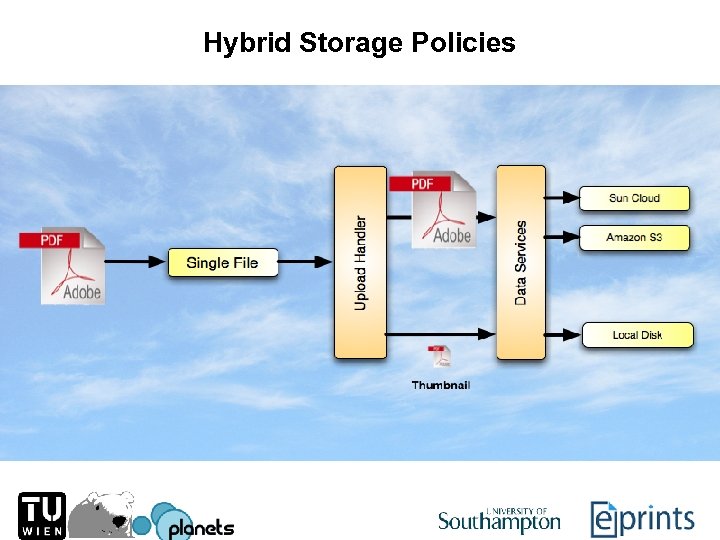 Hybrid Storage Policies

PDF
Adobe

Single File

Upload Handler

PDF
Adobe

Thumbnail

Data Services

Sun Cloud

Amazon S3

Local Disk

TU WIEN

planets

UNIVERSITY OF Southampton

eprints